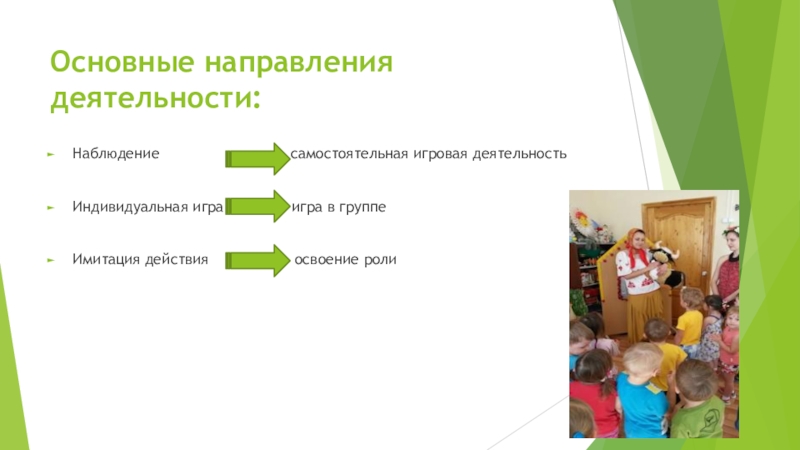 Основные направления деятельности:

Наблюдение самостоятельная игровая деятельность

Индивидуальная игра игра в группе

Имитация действия освоение роли